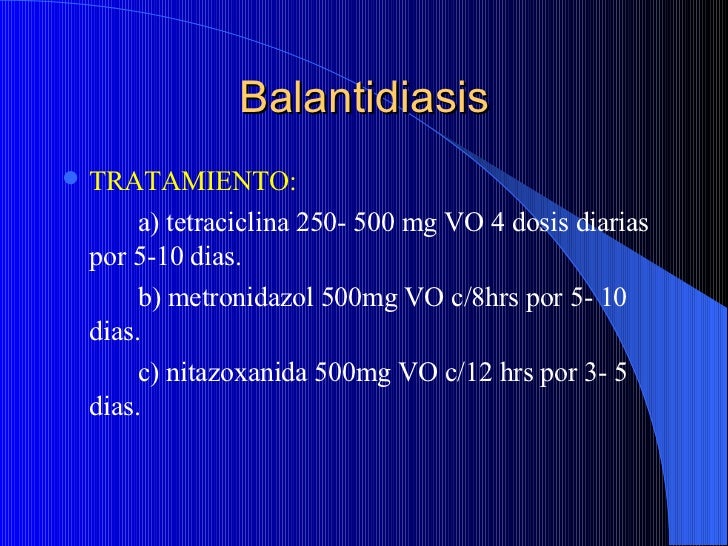 Balantidiasis

TRATAMIENTO:

a) tetraciclina 250- 500 mg VO 4 dosis diarias por 5-10 dias.

b) metronidazol 500mg VO c/8hrs por 5- 10 dias.

c) nitazoxanida 500mg VO c/12 hrs por 3- 5 dias.